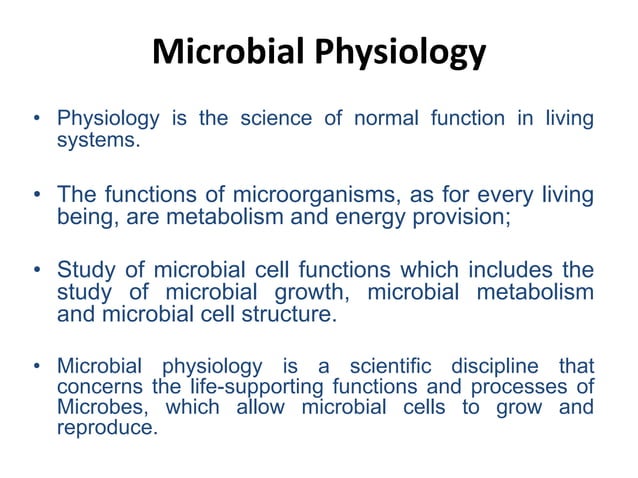 Microbial Physiology

• Physiology is the science of normal function in living systems.

• The functions of microorganisms, as for every living being, are metabolism and energy provision;

• Study of microbial cell functions which includes the study of microbial growth, microbial metabolism and microbial cell structure.

• Microbial physiology is a scientific discipline that concerns the life-supporting functions and processes of Microbes, which allow microbial cells to grow and reproduce.